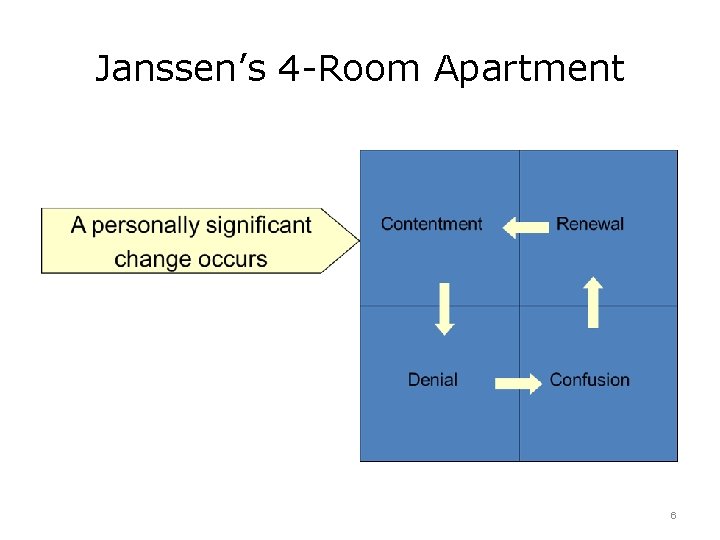 Janssen's 4-Room Apartment

A personally significant change occurs

Contentment

Renewal

Denial

Confusion

6